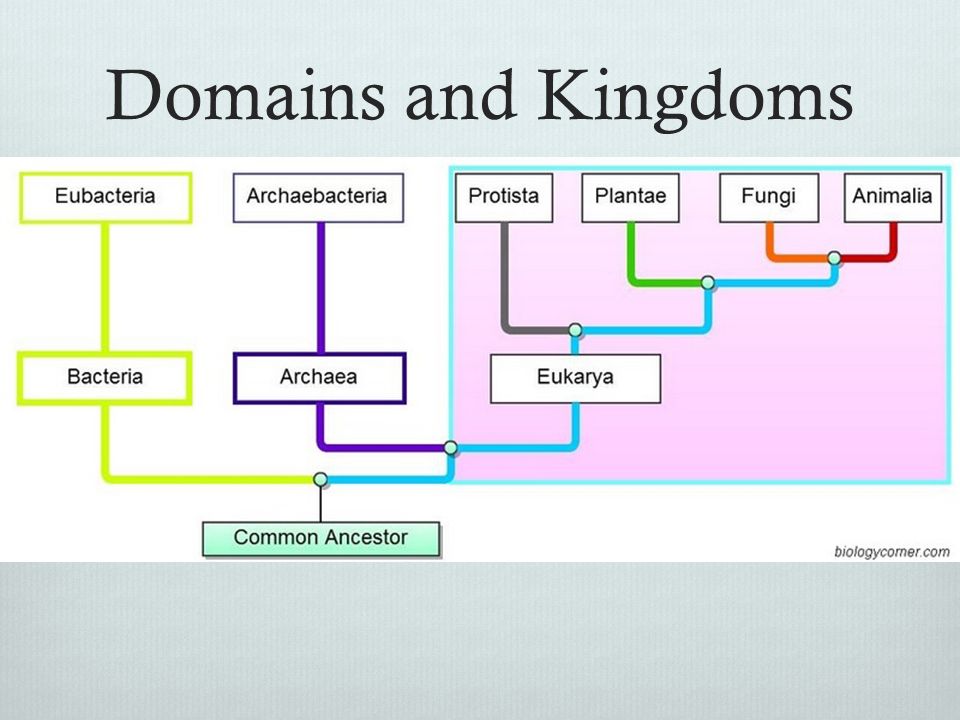 Domains and Kingdoms

Eubacteria

Archaebacteria

Protista

Plantae

Fungi

Animalia

Bacteria

Archaea

Eukarya

Common Ancestor

biologycorner.com